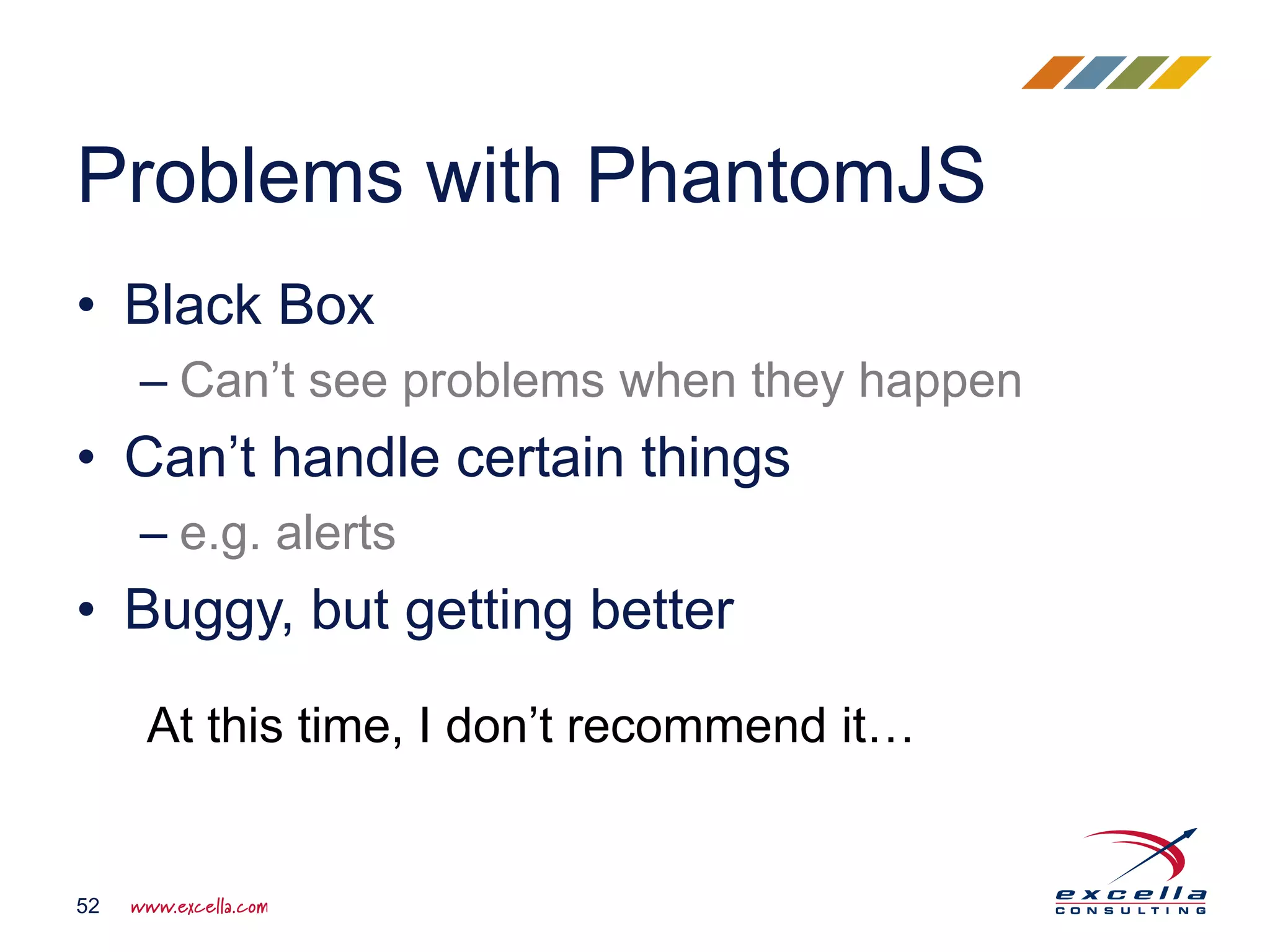 Problems with PhantomJS

• Black Box
– Can’t see problems when they happen
• Can’t handle certain things
– e.g. alerts
• Buggy, but getting better

At this time, I don’t recommend it…

52 www.excella.com

excella
CONSULTING